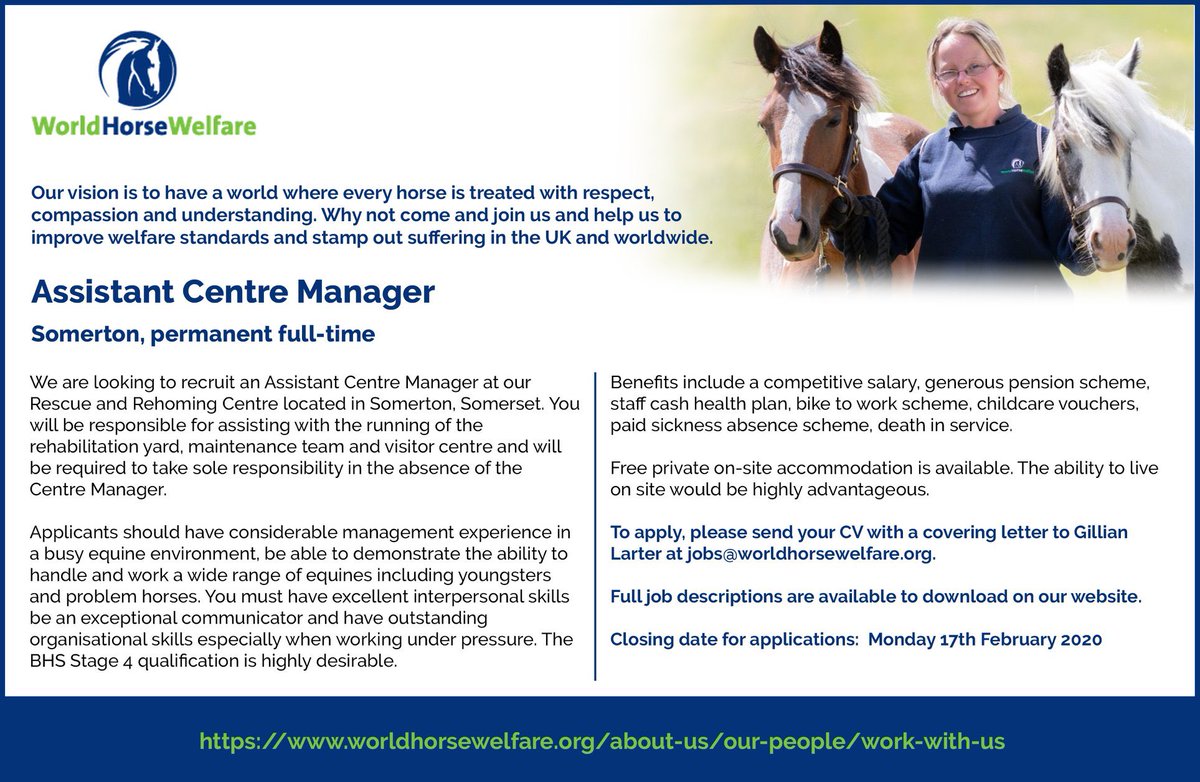 WorldHorseWelfare

Our vision is to have a world where every horse is treated with respect, compassion and understanding. Why not come and join us and help us to improve welfare standards and stamp out suffering in the UK and worldwide.

Assistant Centre Manager

Somerton, permanent full-time

We are looking to recruit an Assistant Centre Manager at our Rescue and Rehoming Centre located in Somerton, Somerset. You will be responsible for assisting with the running of the rehabilitation yard, maintenance team and visitor centre and will be required to take sole responsibility in the absence of the Centre Manager.

Applicants should have considerable management experience in a busy equine environment, be able to demonstrate the ability to handle and work a wide range of equines including youngsters and problem horses. You must have excellent interpersonal skills be an exceptional communicator and have outstanding organisational skills especially when working under pressure. The BHS Stage 4 qualification is highly desirable.

Benefits include a competitive salary, generous pension scheme, staff cash health plan, bike to work scheme, childcare vouchers, paid sickness absence scheme, death in service.

Free private on-site accommodation is available. The ability to live on site would be highly advantageous.

To apply, please send your CV with a covering letter to Gillian Larter at jobs@worldhorsewelfare.org.

Full job descriptions are available to download on our website.

Closing date for applications: Monday 17th February 2020

https://www.worldhorsewelfare.org/about-us/our-people/work-with-us